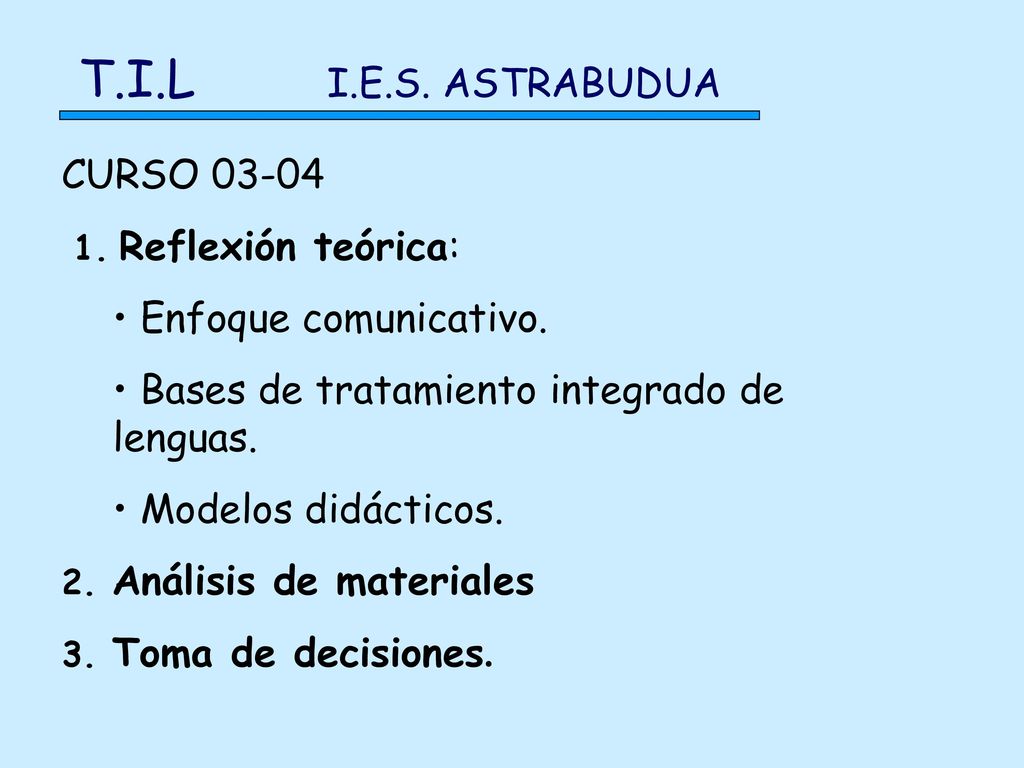 T.I.L I.E.S. ASTRABUDUA

CURSO 03-04

1. Reflexión teórica:

• Enfoque comunicativo.

• Bases de tratamiento integrado de lenguas.

• Modelos didácticos.

2. Análisis de materiales

3. Toma de decisiones.